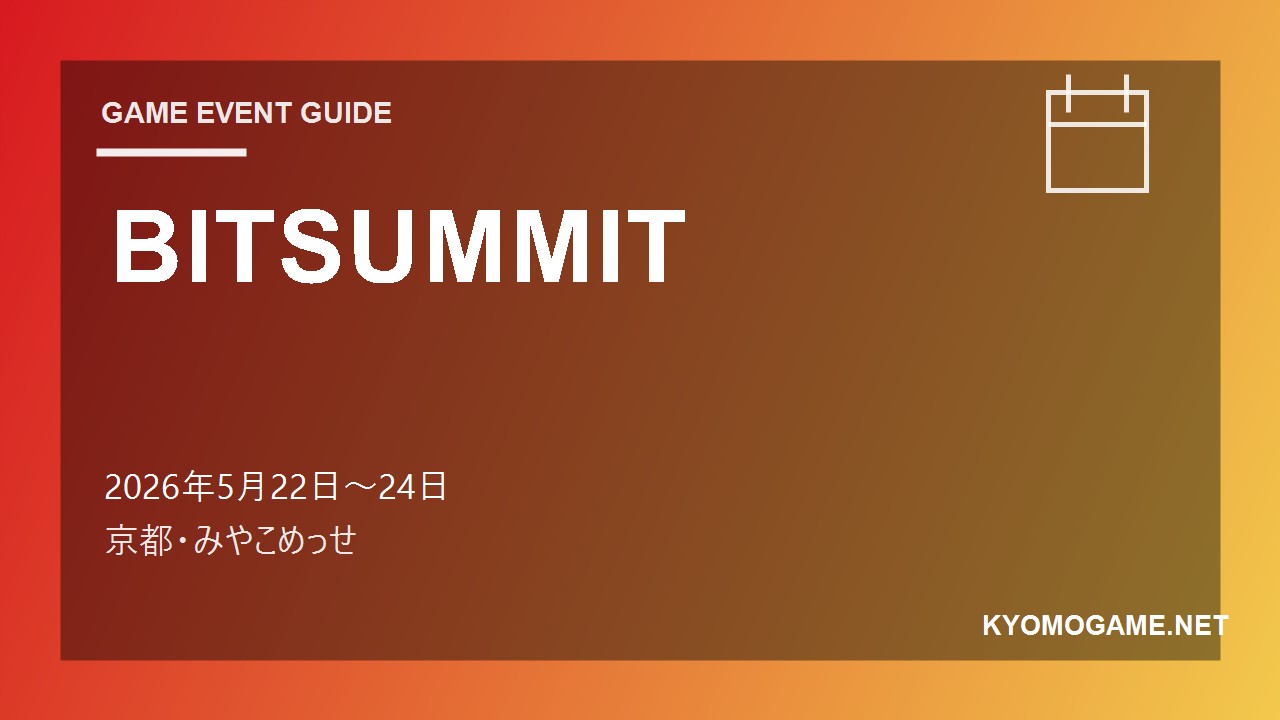 GAME EVENT GUIDE

BITSUMMIT

2026年5月22日～24日
京都・みやこめっせ

KYOMOGAME.NET